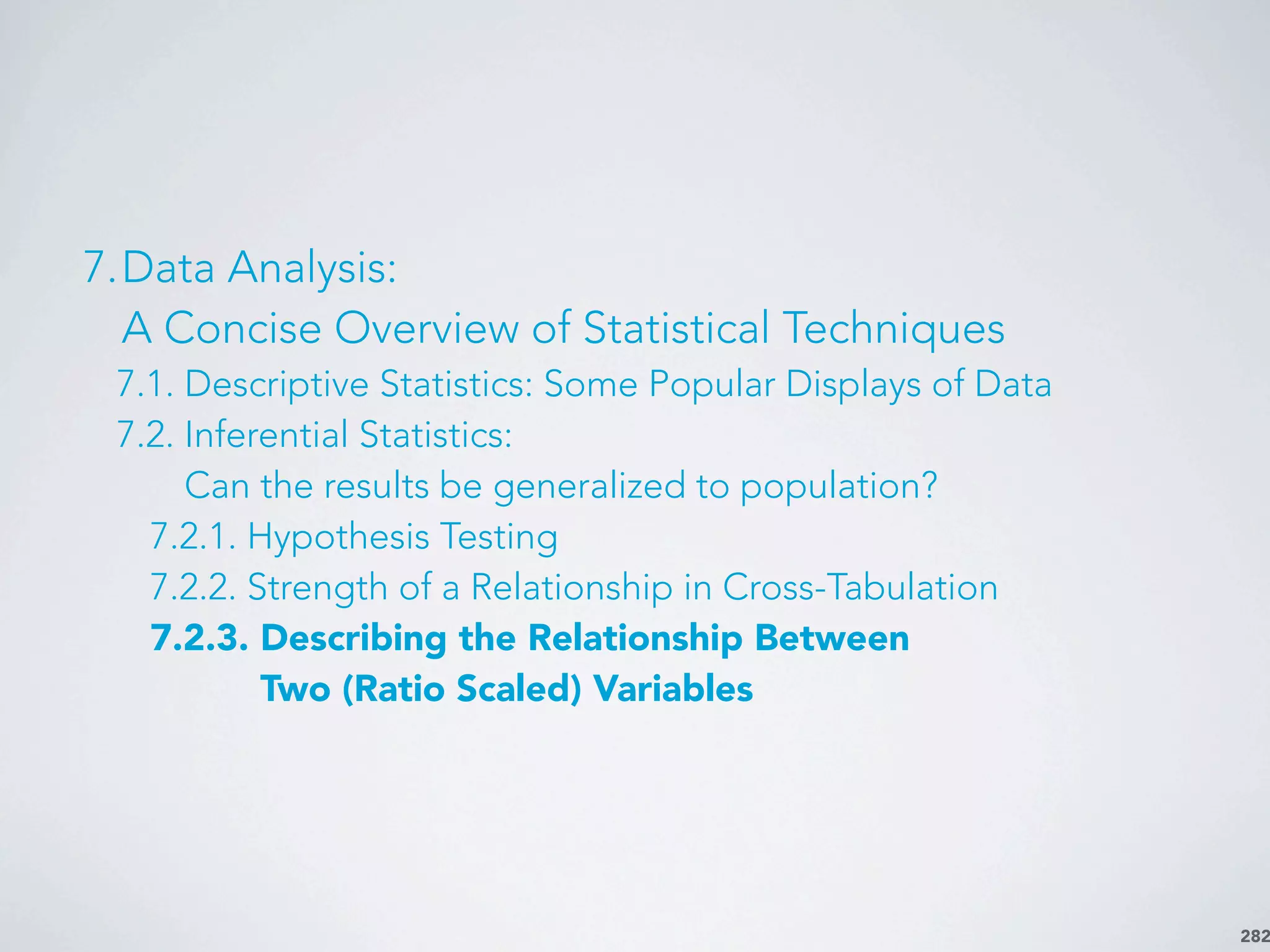 7. Data Analysis:
A Concise Overview of Statistical Techniques

7.1. Descriptive Statistics: Some Popular Displays of Data

7.2. Inferential Statistics:
Can the results be generalized to population?

7.2.1. Hypothesis Testing

7.2.2. Strength of a Relationship in Cross-Tabulation

7.2.3. Describing the Relationship Between Two (Ratio Scaled) Variables

282